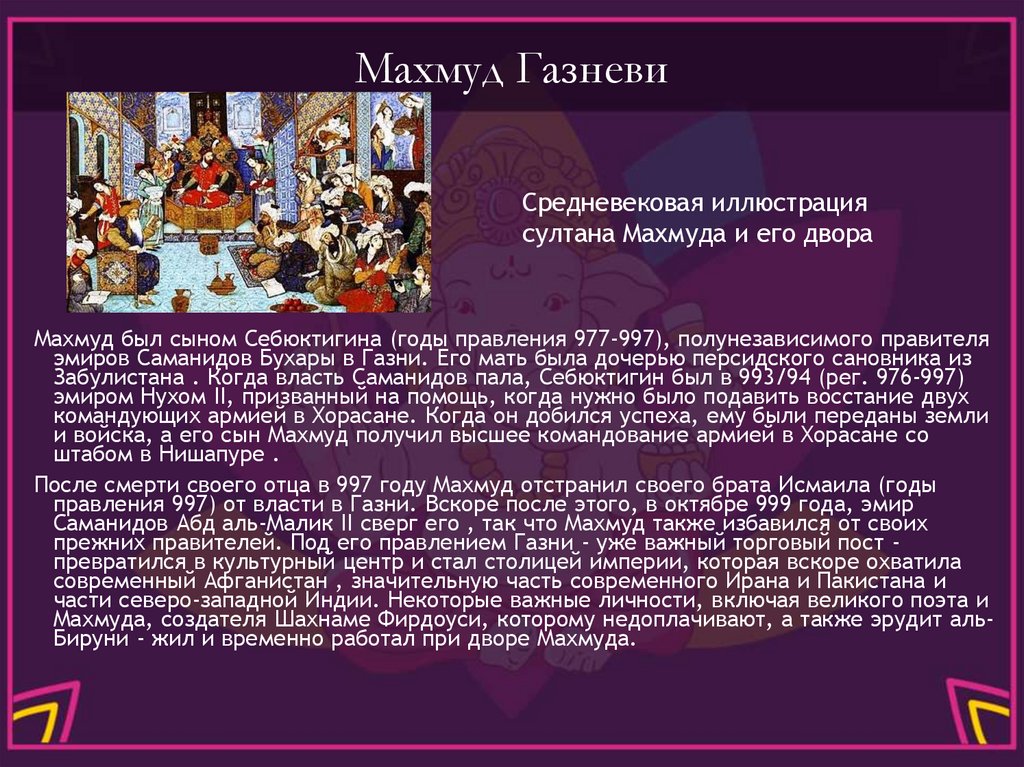 Махмуд Газневи

Средневековая иллюстрация султана Махмуда и его двора

Махмуд был сыном Себюктигина (годы правления 977-997), полунезависимого правителя эмиров Саманидов Бухары в Газни. Его мать была дочерью персидского сановника из Забулистана . Когда власть Саманидов пала, Себюктигин был в 993/94 (рег. 976-997) эмиром Нухом II, призванный на помощь, когда нужно было подавить восстание двух командующих армией в Хорасане. Когда он добился успеха, ему были переданы земли и войска, а его сын Махмуд получил высшее командование армией в Хорасане со штабом в Нишапуре .

После смерти своего отца в 997 году Махмуд отстранил своего брата Исмаила (годы правления 997) от власти в Газни. Вскоре после этого, в октябре 999 года, эмир Саманидов Абд аль-Малик II сверг его , так что Махмуд также избавился от своих прежних правителей. Под его правлением Газни - уже важный торговый пост - превратился в культурный центр и стал столицей империи, которая вскоре охватила современный Афганистан , значительную часть современного Ирана и Пакистана и части северо-западной Индии. Некоторые важные личности, включая великого поэта и Махмуда, создателя Шахнаме Фирдоуси, которому недоплачивают, а также эрудит аль-Бируни - жил и временно работал при дворе Махмуда.